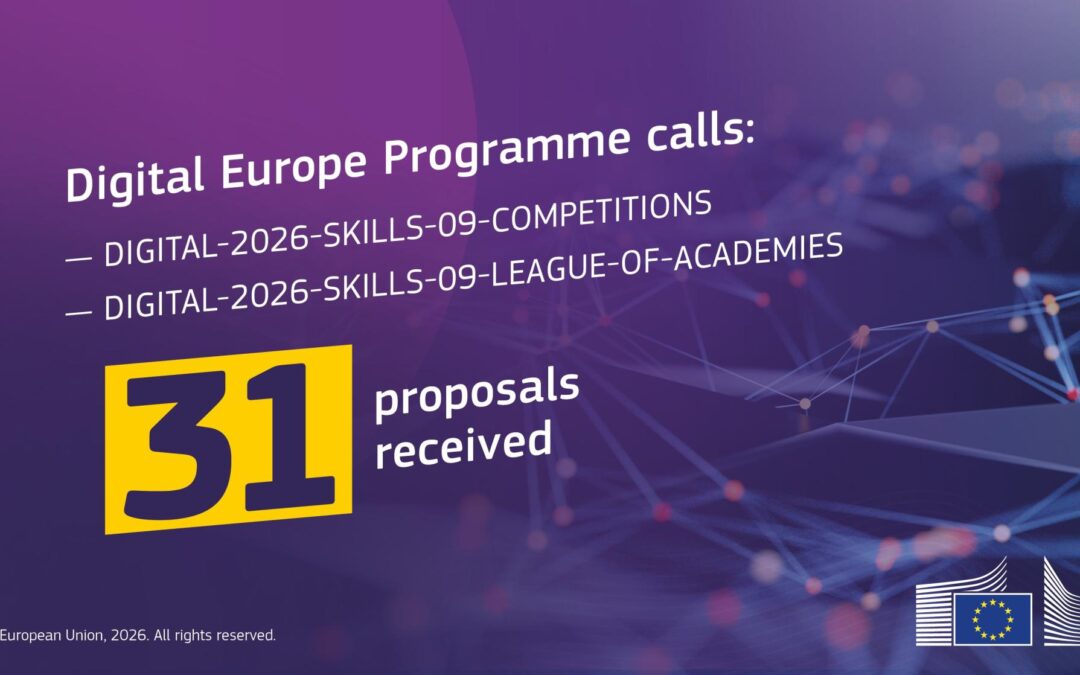 Digital Europe Programme calls:

— DIGITAL-2026-SKILLS-09-COMPETITIONS

— DIGITAL-2026-SKILLS-09-LEAGUE-OF-ACADEMIES

31 proposals received

European Union, 2026. All rights reserved.